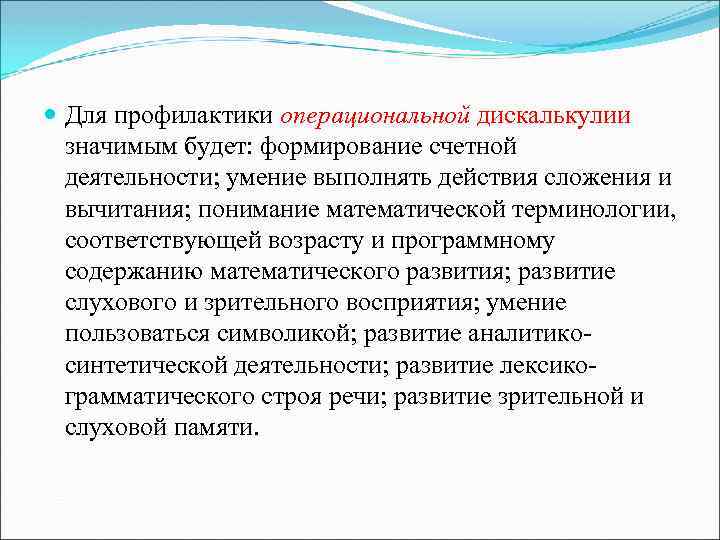 Для профилактики операциональной дискалькулии значимым будет: формирование счетной деятельности; умение выполнять действия сложения и вычитания; понимание математической терминологии, соответствующей возрасту и программному содержанию математического развития; развитие слухового и зрительного восприятия; умение пользоваться символикой; развитие аналитико-синтетической деятельности; развитие лексико-грамматического строя речи; развитие зрительной и слуховой памяти.